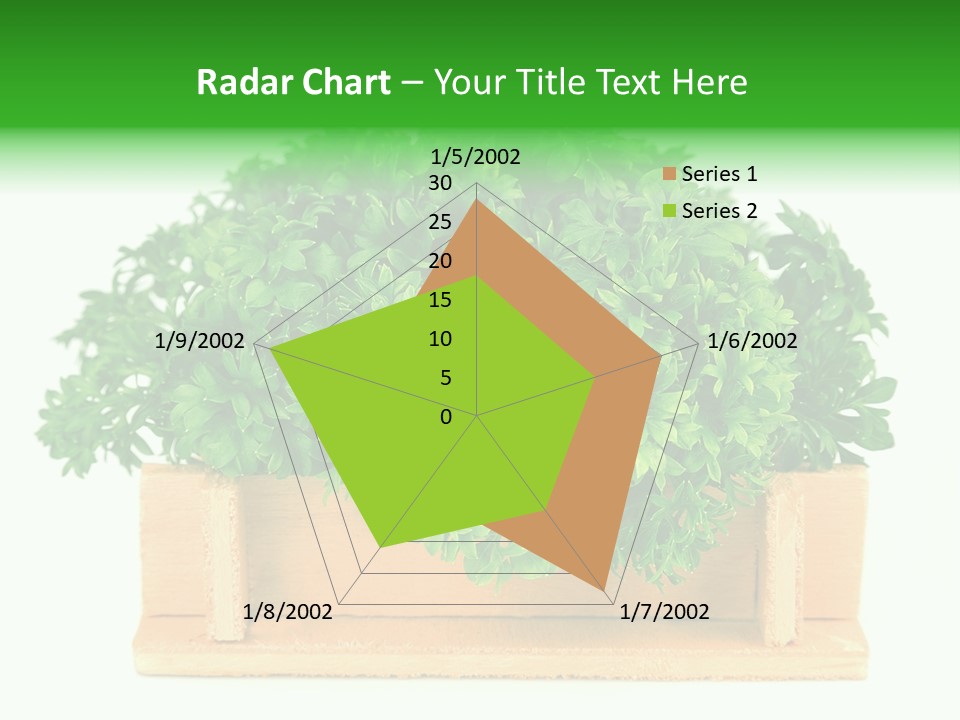 Radar Chart – Your Title Text Here

1/5/2002
30
25
20
15
10
5
0
1/6/2002
1/7/2002
1/8/2002
1/9/2002

Series 1
Series 2